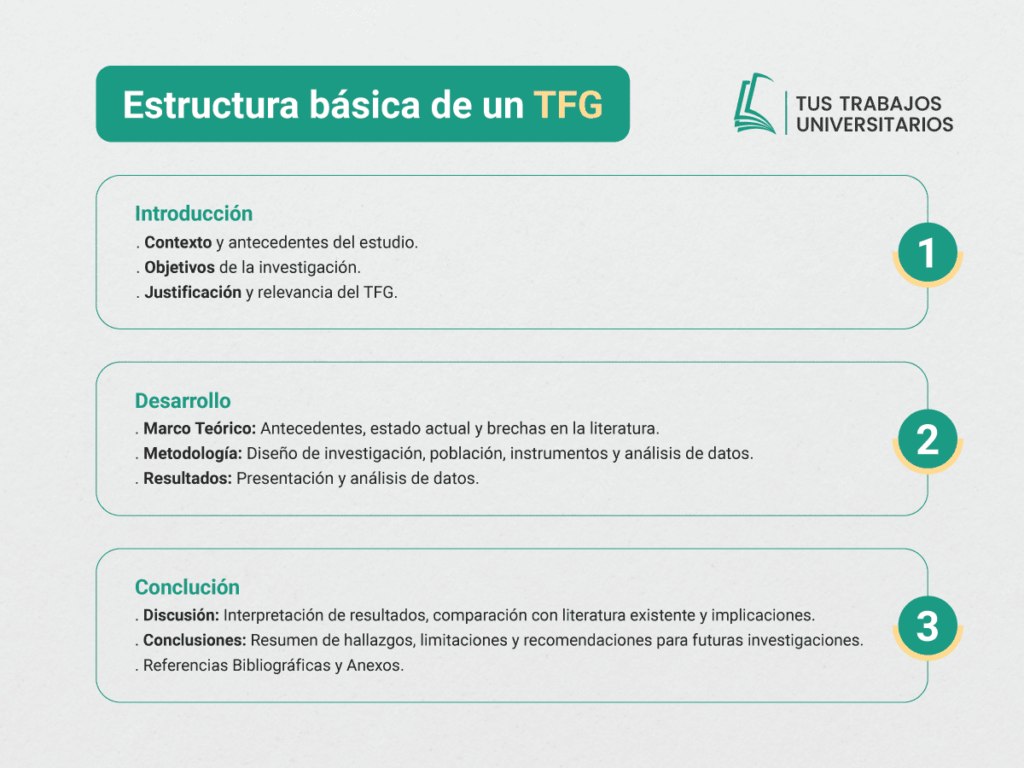 Estructura básica de un TFG

TUS TRABAJOS UNIVERSITARIOS

Introducción
. Contexto y antecedentes del estudio.
. Objetivos de la investigación.
. Justificación y relevancia del TFG.

1

Desarrollo
. Marco Teórico: Antecedentes, estado actual y brechas en la literatura.
. Metodología: Diseño de investigación, población, instrumentos y análisis de datos.
. Resultados: Presentación y análisis de datos.

2

Conclución
. Discusión: Interpretación de resultados, comparación con literatura existente y implicaciones.
. Conclusiones: Resumen de hallazgos, limitaciones y recomendaciones para futuras investigaciones.
. Referencias Bibliográficas y Anexos.

3